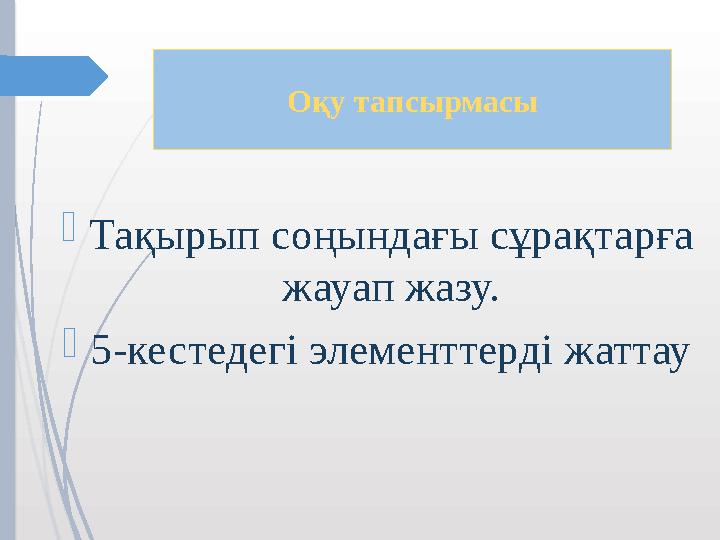 Оқу тапсырмасы

Тақырып соңындағы сұрақтарға жауап жазу.

5-кестедегі элементтерді жаттау